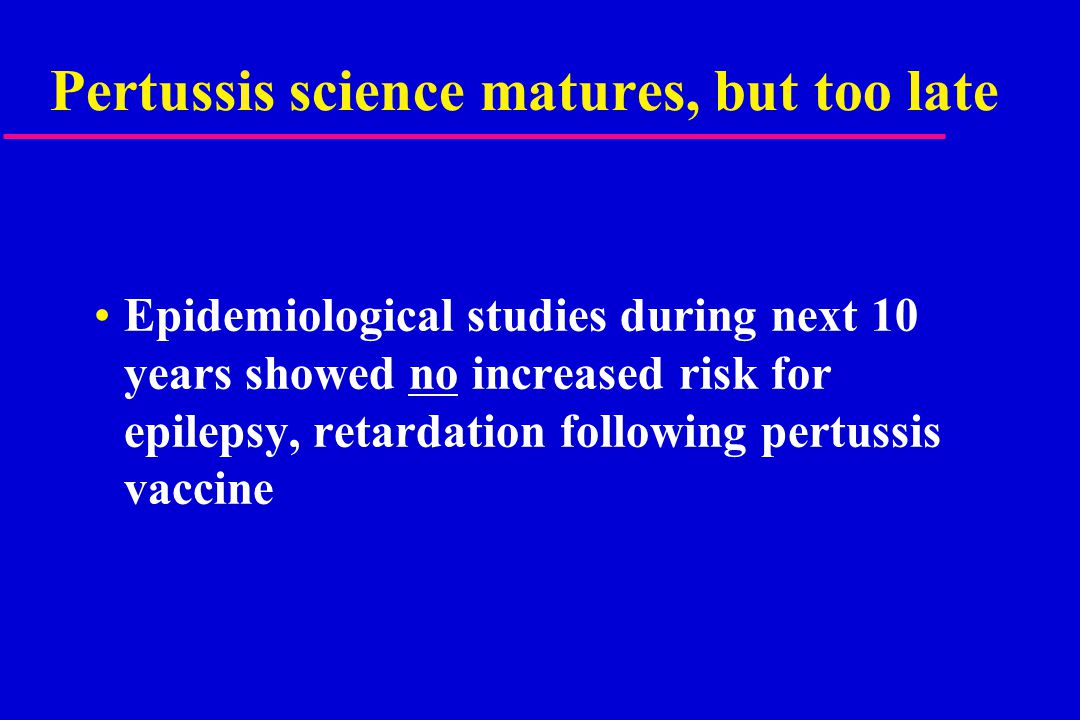 Pertussis science matures, but too late

• Epidemiological studies during next 10 years showed no increased risk for epilepsy, retardation following pertussis vaccine